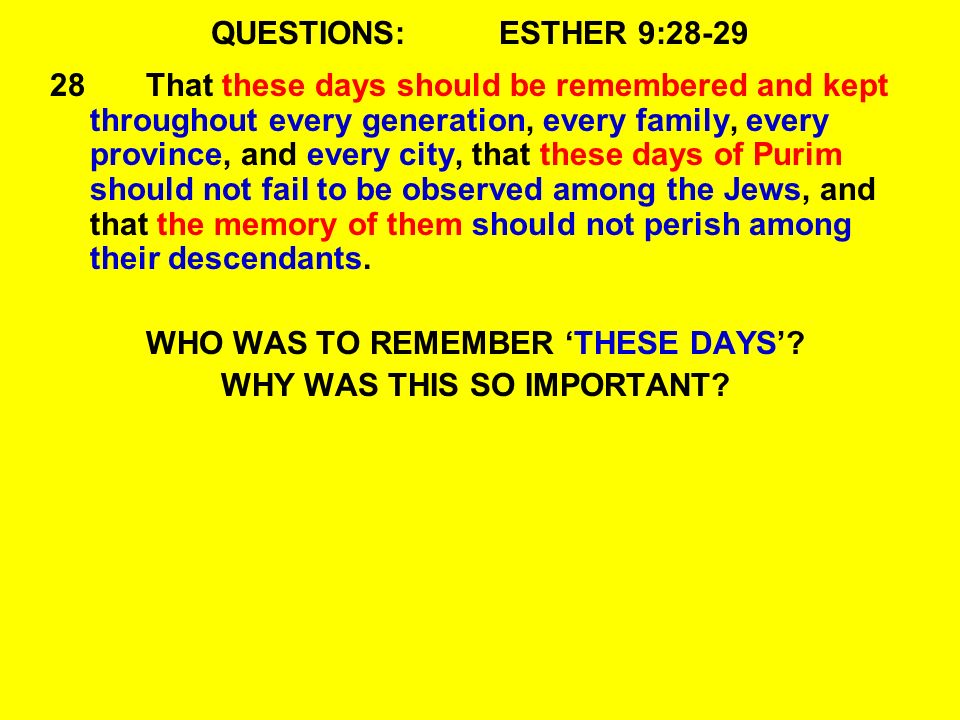 QUESTIONS: ESTHER 9:28-29

28 That these days should be remembered and kept throughout every generation, every family, every province, and every city, that these days of Purim should not fail to be observed among the Jews, and that the memory of them should not perish among their descendants.

WHO WAS TO REMEMBER ‘THESE DAYS’?
WHY WAS THIS SO IMPORTANT?